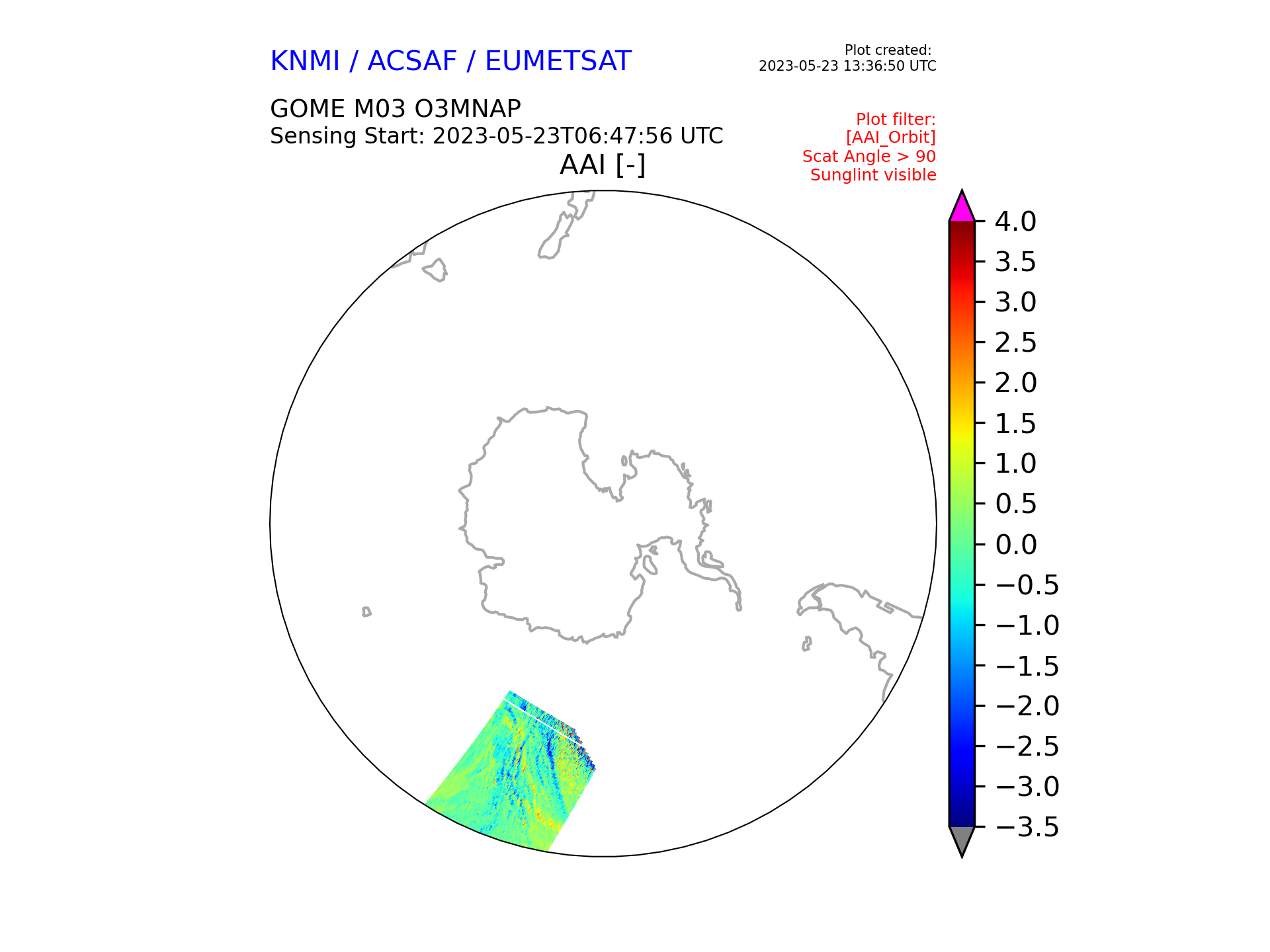 KNMI / ACSAF / EUMETSAT

Plot created:
2023-05-23 13:36:50 UTC

GOME M03 O3MNAP
Sensing Start: 2023-05-23T06:47:56 UTC

Plot filter:
[AAI_Orbit]
Scat Angle > 90
Sunglint visible

AAI [-]

4.0
3.5
3.0
2.5
2.0
1.5
1.0
0.5
0.0
−0.5
−1.0
−1.5
−2.0
−2.5
−3.0
−3.5